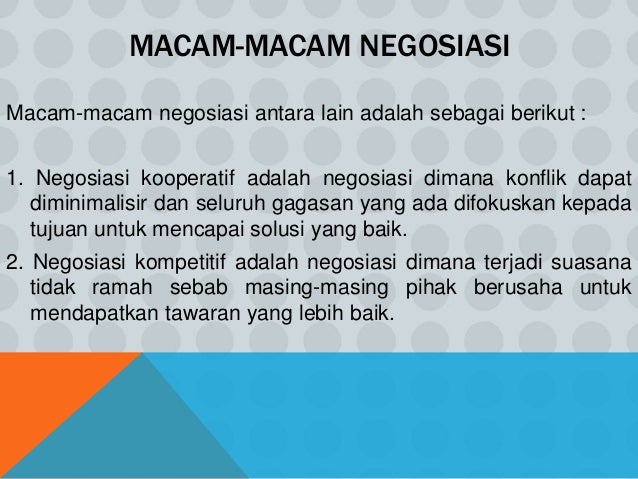 MACAM-MACAM NEGOSIASI

Macam-macam negosiasi antara lain adalah sebagai berikut :

1. Negosiasi kooperatif adalah negosiasi dimana konflik dapat diminimalisir dan seluruh gagasan yang ada difokuskan kepada tujuan untuk mencapai solusi yang baik.

2. Negosiasi kompetitif adalah negosiasi dimana terjadi suasana tidak ramah sebab masing-masing pihak berusaha untuk mendapatkan tawaran yang lebih baik.